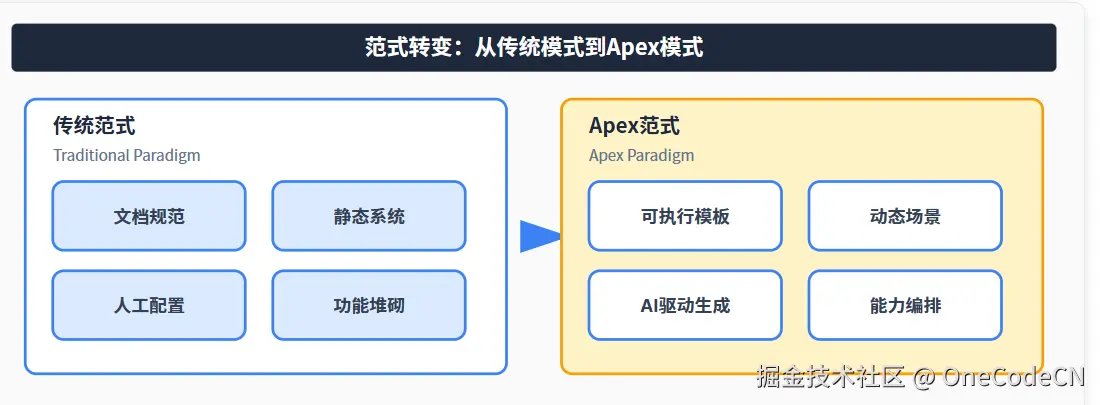 范式转变：从传统模式到Apex模式

传统范式
Traditional Paradigm

文档规范
静态系统
人工配置
功能堆砌

Apex范式
Apex Paradigm

可执行模板
动态场景
AI驱动生成
能力编排

掘金技术社区 @ OneCodeCN